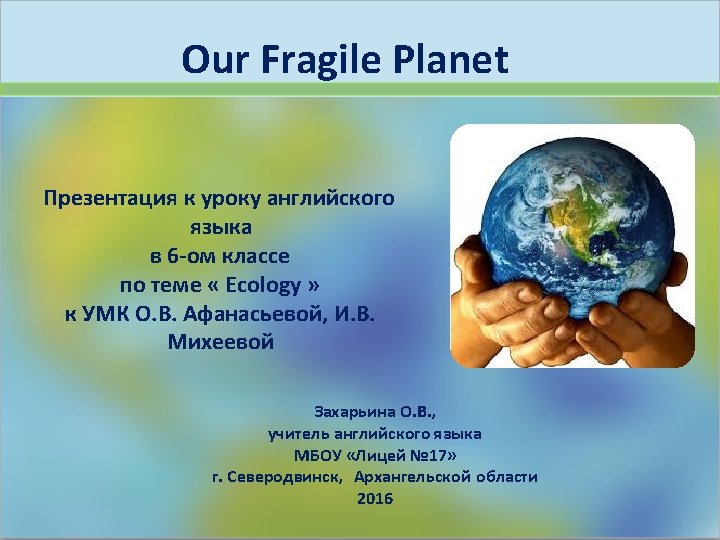 Our Fragile Planet

Презентация к уроку английского языка
в 6-ом классе
по теме « Ecology »
к УМК О.В. Афанасьевой, И.В. Михеевой

Захарьина О.В.,
учитель английского языка
МБОУ «Лицей №17»
г. Северодвинск,  Архангельской области
2016